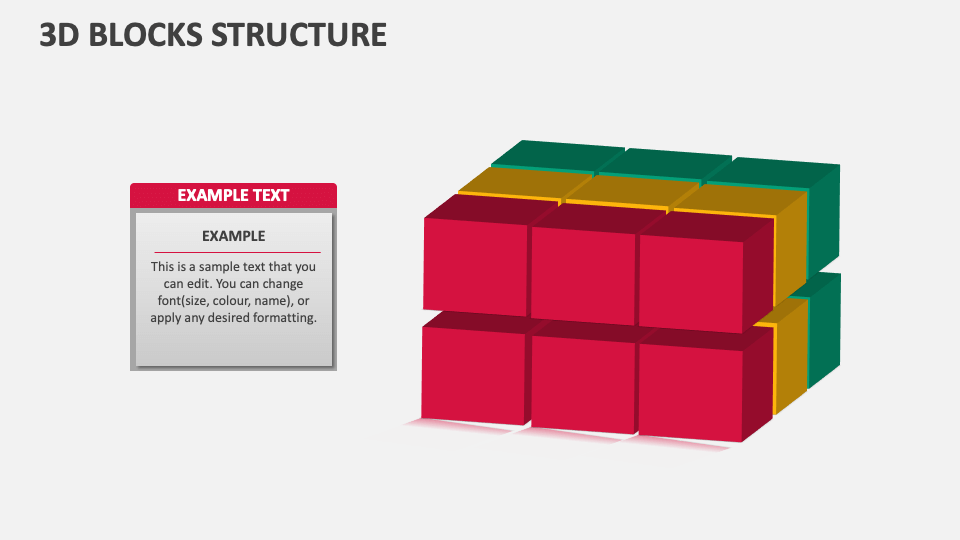 3D BLOCKS STRUCTURE

EXAMPLE TEXT

EXAMPLE

This is a sample text that you can edit. You can change font(size, colour, name), or apply any desired formatting.